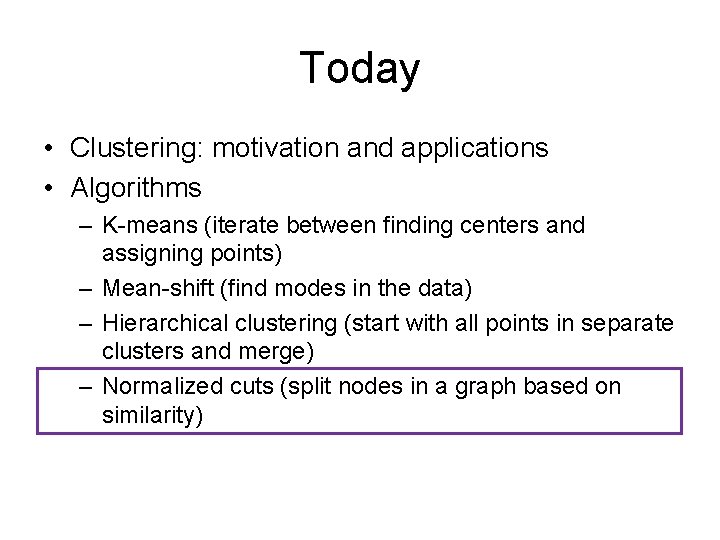 Today

• Clustering: motivation and applications
• Algorithms
– K-means (iterate between finding centers and assigning points)
– Mean-shift (find modes in the data)
– Hierarchical clustering (start with all points in separate clusters and merge)
– Normalized cuts (split nodes in a graph based on similarity)